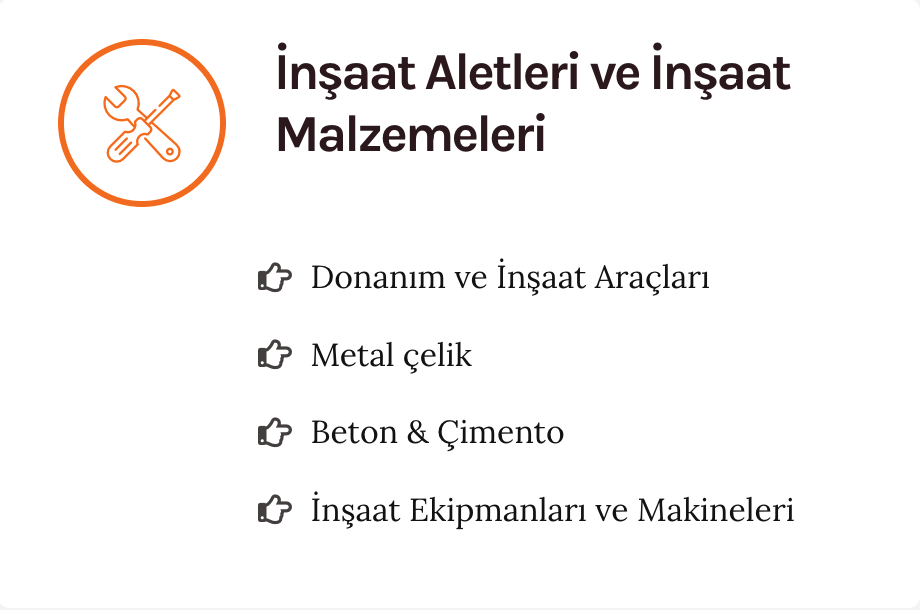 İnşaat Aletleri ve İnşaat Malzemeleri

Donanım ve İnşaat Araçları

Metal çelik

Beton & Çimento

İnşaat Ekipmanları ve Makineleri